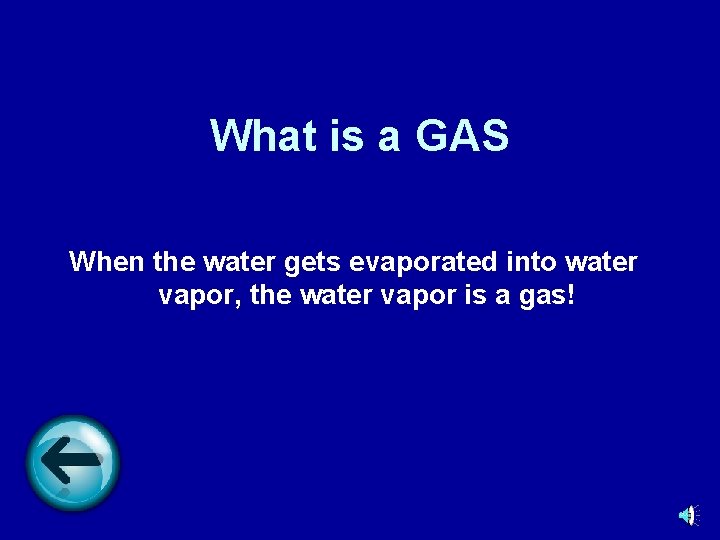 What is a GAS

When the water gets evaporated into water vapor, the water vapor is a gas!